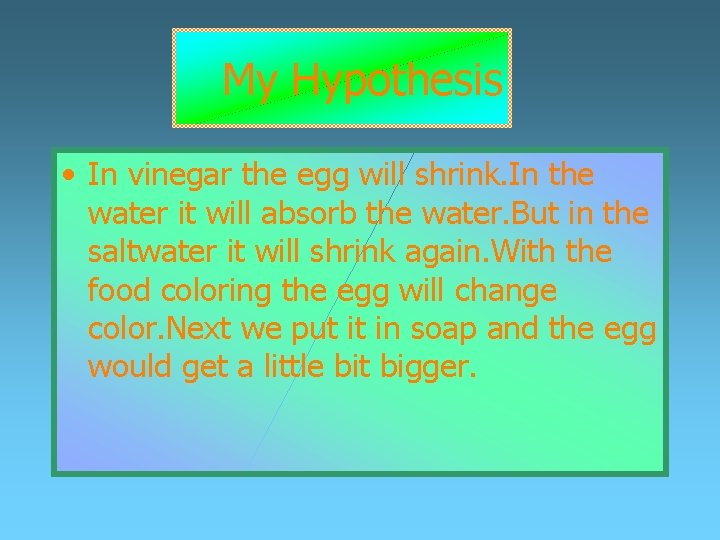 My Hypothesis

• In vinegar the egg will shrink.In the water it will absorb the water.But in the saltwater it will shrink again.With the food coloring the egg will change color.Next we put it in soap and the egg would get a little bit bigger.